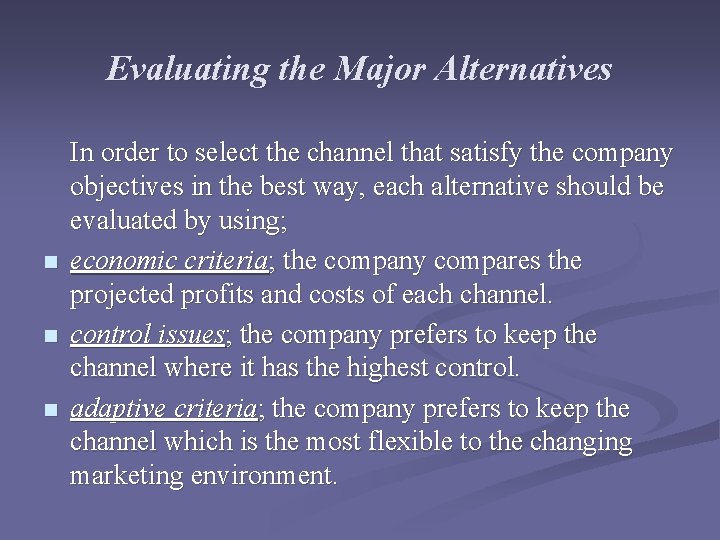 Evaluating the Major Alternatives

In order to select the channel that satisfy the company objectives in the best way, each alternative should be evaluated by using;

- economic criteria; the company compares the projected profits and costs of each channel.
- control issues; the company prefers to keep the channel where it has the highest control.
- adaptive criteria; the company prefers to keep the channel which is the most flexible to the changing marketing environment.